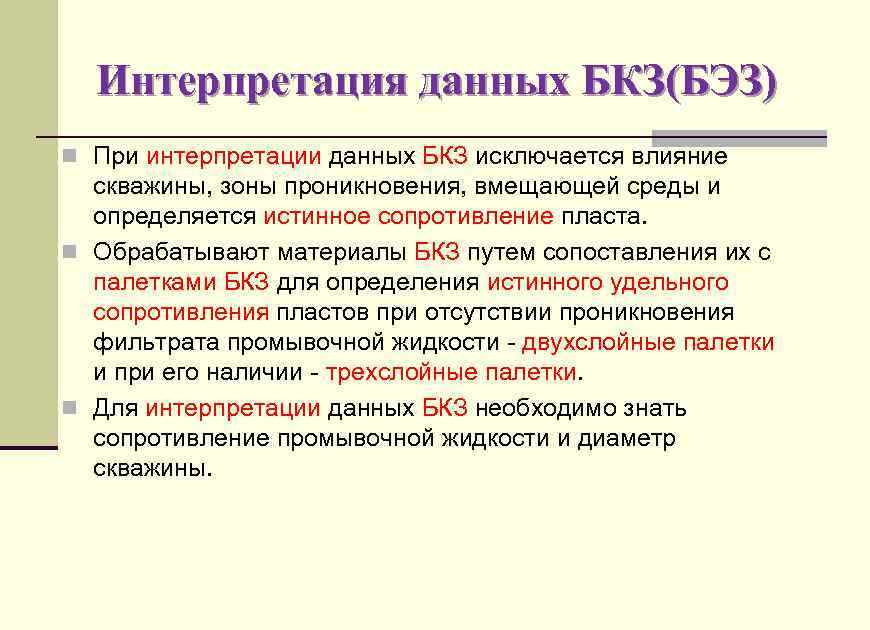 Интерпретация данных БКЗ(БЭЗ)

При интерпретации данных БКЗ исключается влияние скважины, зоны проникновения, вмещающей среды и определяется истинное сопротивление пласта.

Обрабатывают материалы БКЗ путем сопоставления их с палетками БКЗ для определения истинного удельного сопротивления пластов при отсутствии проникновения фильтрата промывочной жидкости - двухслойные палетки и при его наличии - трехслойные палетки.

Для интерпретации данных БКЗ необходимо знать сопротивление промывочной жидкости и диаметр скважины.